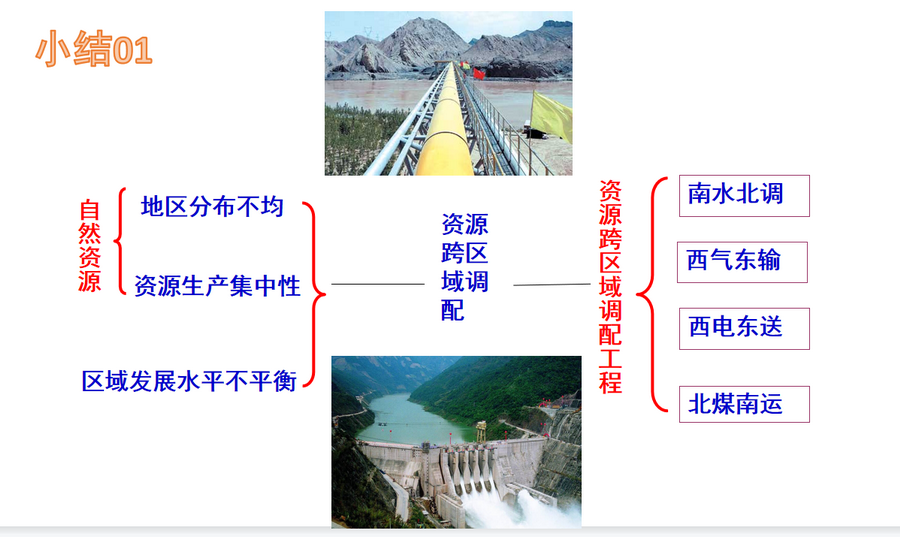 小结01

自然资源

地区分布不均

资源生产集中性

区域发展水平不平衡

资源跨区域调配

资源跨区域调配工程

南水北调

西气东输

西电东送

北煤南运